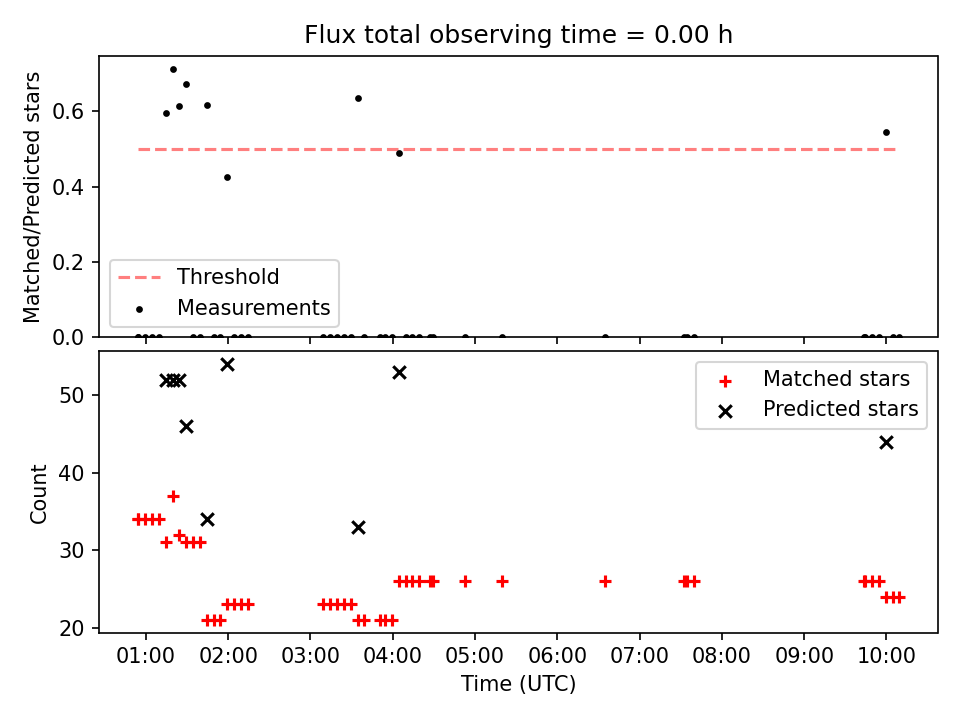 Flux total observing time = 0.00 h

Matched/Predicted stars

0.6
0.4
0.2
0.0

Threshold
Measurements

Count

50
40
30
20

Matched stars
Predicted stars

01:00 02:00 03:00 04:00 05:00 06:00 07:00 08:00 09:00 10:00

Time (UTC)